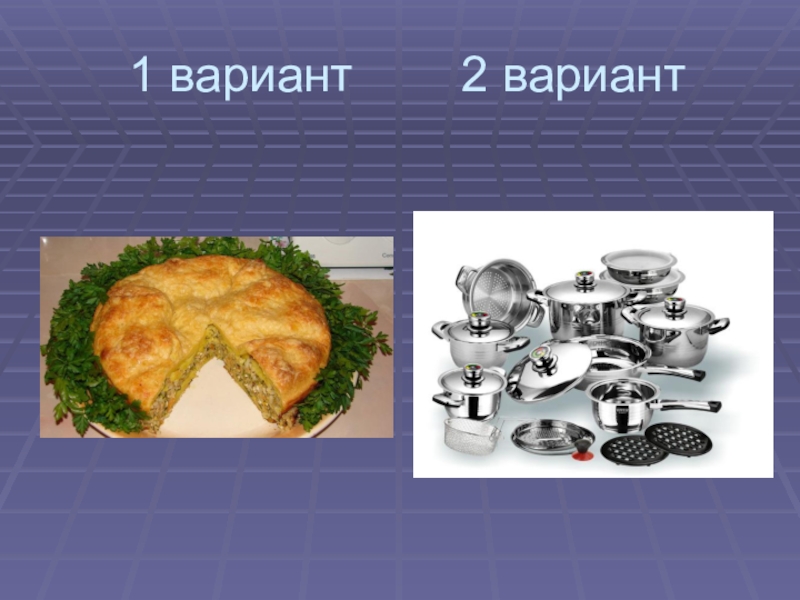 1 вариант

2 вариант